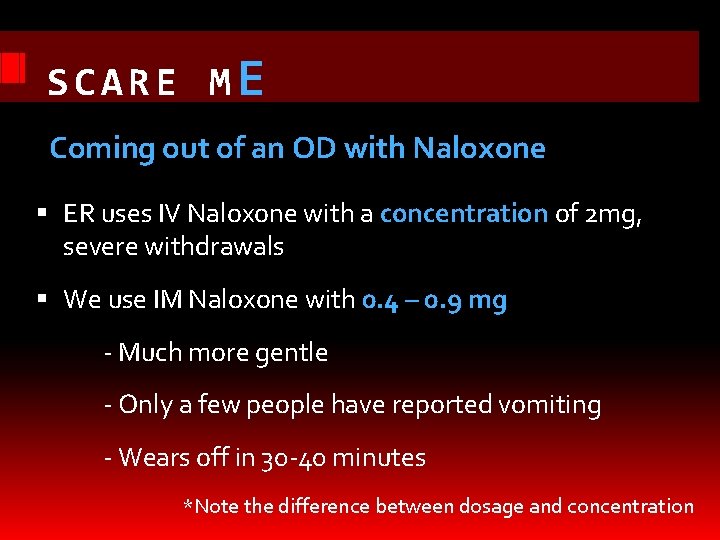 SCARE ME

Coming out of an OD with Naloxone

▪ ER uses IV Naloxone with a concentration of 2mg, severe withdrawals

▪ We use IM Naloxone with 0.4 – 0.9 mg

- Much more gentle

- Only a few people have reported vomiting

- Wears off in 30-40 minutes

*Note the difference between dosage and concentration